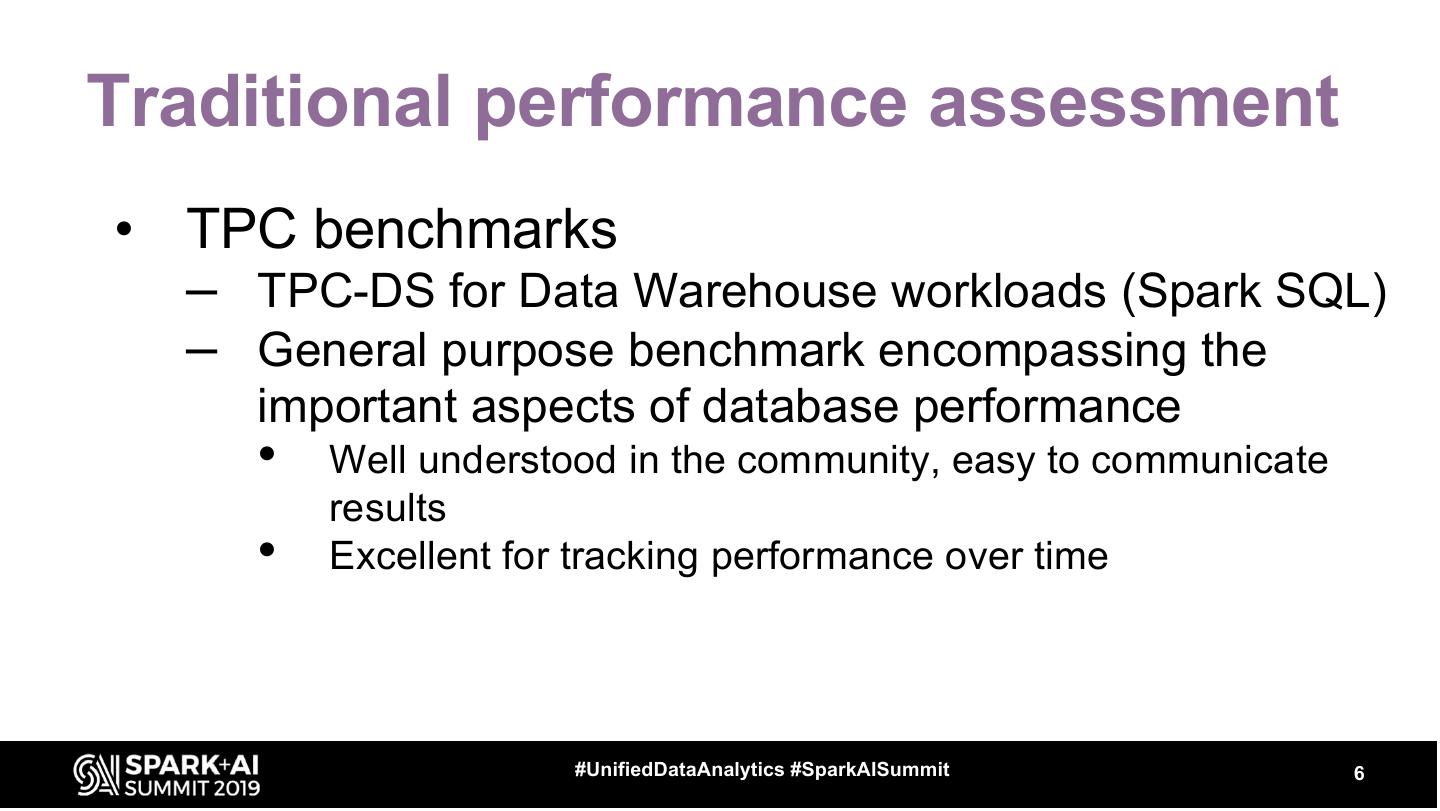 Traditional performance assessment

• TPC benchmarks
– TPC-DS for Data Warehouse workloads (Spark SQL)
– General purpose benchmark encompassing the important aspects of database performance
• Well understood in the community, easy to communicate results
• Excellent for tracking performance over time

SPARK+AI SUMMIT 2019

#UnifiedDataAnalytics #SparkAISummit

6